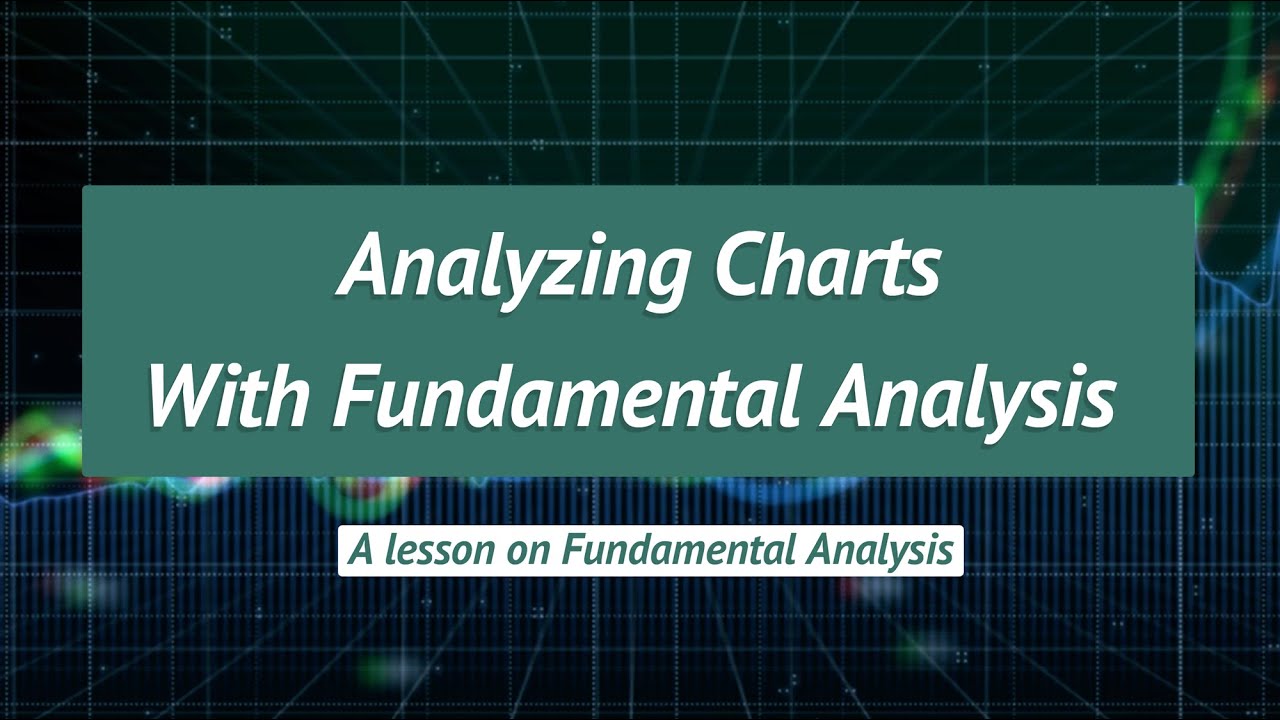 Analyzing Charts
With Fundamental Analysis

A lesson on Fundamental Analysis